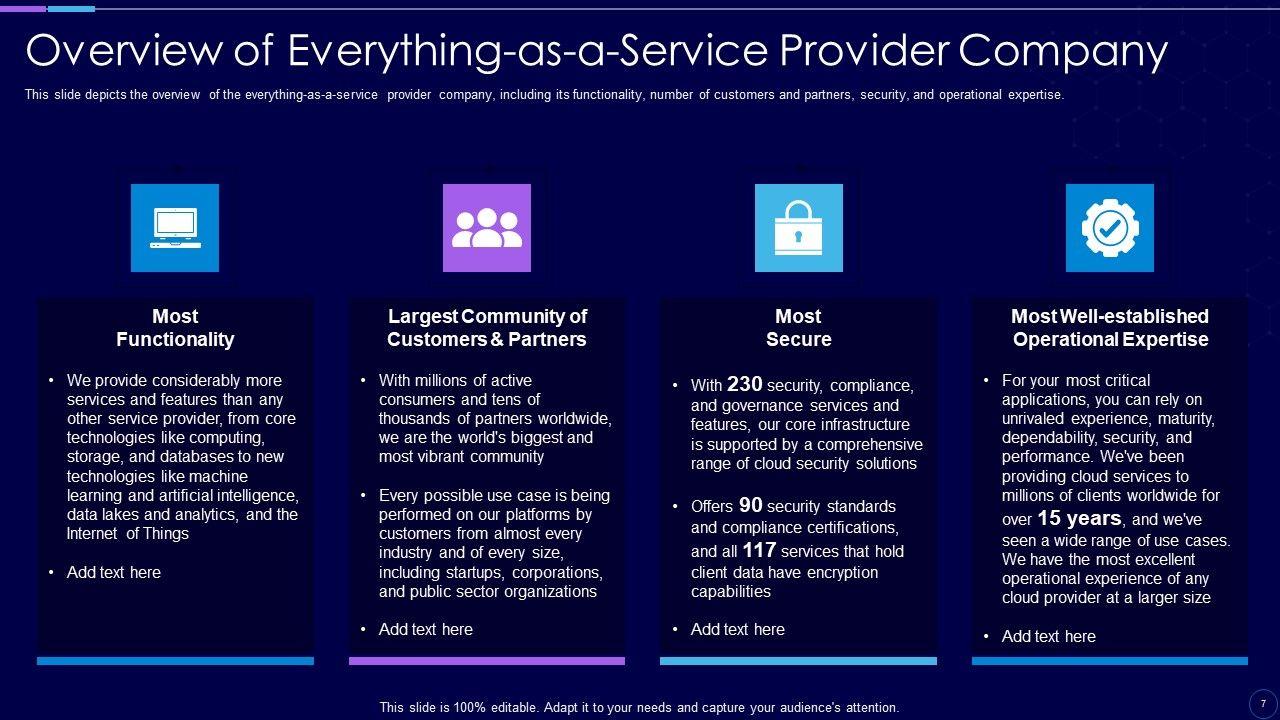 Overview of Everything-as-a-Service Provider Company

This slide depicts the overview of the everything-as-a-service provider company, including its functionality, number of customers and partners, security, and operational expertise.

Most Functionality

• We provide considerably more services and features than any other service provider, from core technologies like computing, storage, and databases to new technologies like machine learning and artificial intelligence, data lakes and analytics, and the Internet of Things

• Add text here

Largest Community of Customers & Partners

• With millions of active consumers and tens of thousands of partners worldwide, we are the world's biggest and most vibrant community

• Every possible use case is being performed on our platforms by customers from almost every industry and of every size, including startups, corporations, and public sector organizations

• Add text here

Most Secure

• With 230 security, compliance, and governance services and features, our core infrastructure is supported by a comprehensive range of cloud security solutions

• Offers 90 security standards and compliance certifications, and all 117 services that hold client data have encryption capabilities

• Add text here

Most Well-established Operational Expertise

• For your most critical applications, you can rely on unrivaled experience, maturity, dependability, security, and performance. We've been providing cloud services to millions of clients worldwide for over 15 years, and we've seen a wide range of use cases. We have the most excellent operational experience of any cloud provider at a larger size

• Add text here

This slide is 100% editable. Adapt it to your needs and capture your audience's attention.

7